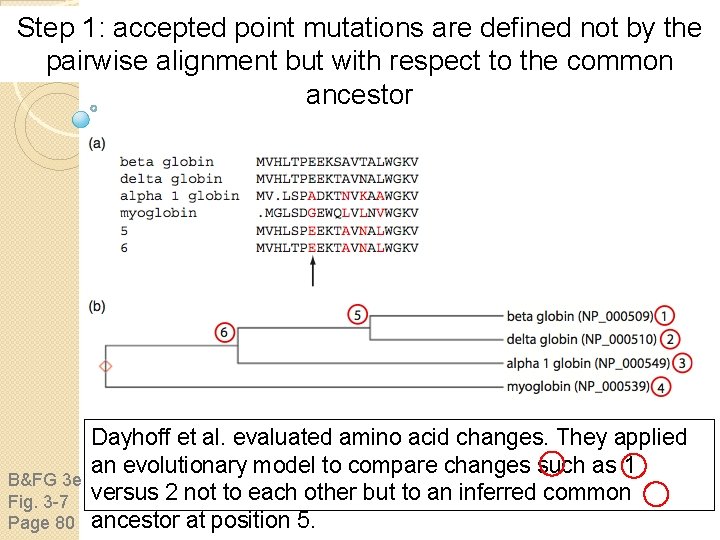 Step 1: accepted point mutations are defined not by the pairwise alignment but with respect to the common ancestor

(a)

beta globin MVHLTPEEKSAVTALWGKV
delta globin MVHLTPEEKTAVNALWGKV
alpha 1 globin MV.LSPADKTNVKAAWGKV
myoglobin .MGLSDGEWQLVLNVWGKV
5 MVHLSPEEKTAVNALWGKV
6 MVHLTPEEKTAVNALWGKV

(b)

5
6
beta globin (NP_000509) 1
delta globin (NP_000510) 2
alpha 1 globin (NP_000549) 3
myoglobin (NP_000539) 4

Dayhoff et al. evaluated amino acid changes. They applied an evolutionary model to compare changes such as 1 versus 2 not to each other but to an inferred common ancestor at position 5.

B&FG 3e
Fig. 3-7
Page 80